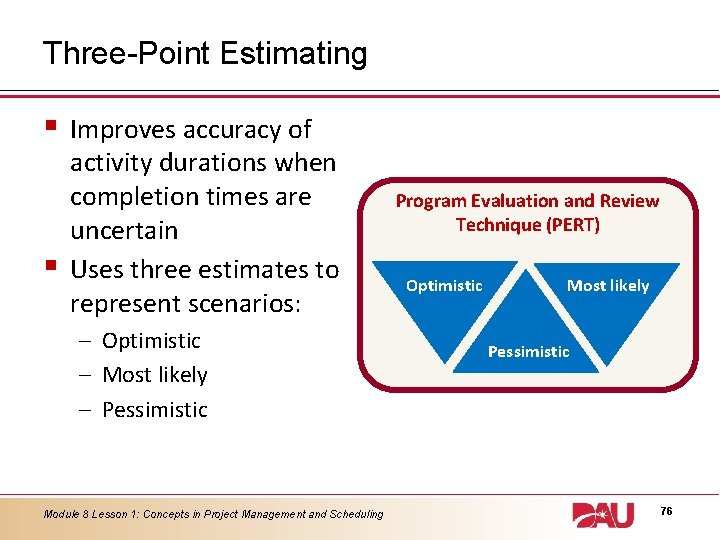 Three-Point Estimating

▪ Improves accuracy of activity durations when completion times are uncertain
▪ Uses three estimates to represent scenarios:
– Optimistic
– Most likely
– Pessimistic

Program Evaluation and Review Technique (PERT)

Optimistic

Most likely

Pessimistic

Module 8 Lesson 1: Concepts in Project Management and Scheduling

DAU

76